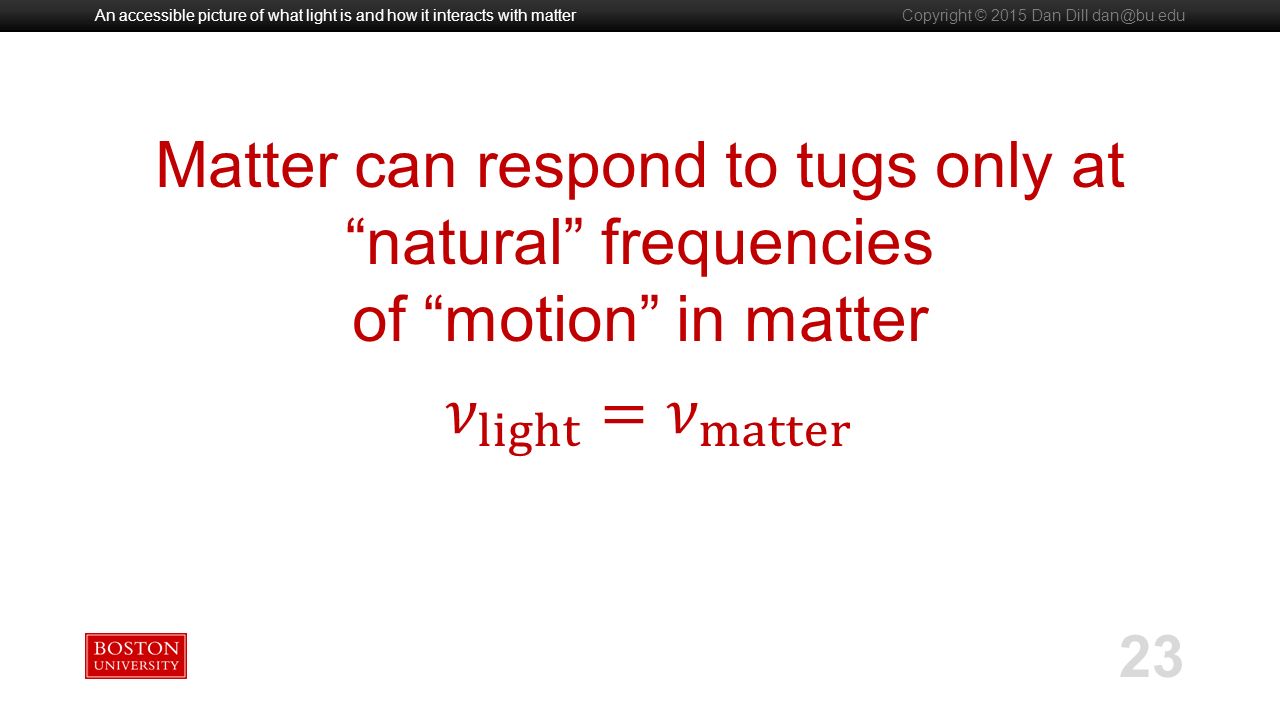 An accessible picture of what light is and how it interacts with matter

Copyright © 2015 Dan Dill dan@bu.edu

Matter can respond to tugs only at “natural” frequencies of “motion” in matter

$\nu_{\text{light}} = \nu_{\text{matter}}$

BOSTON UNIVERSITY

23